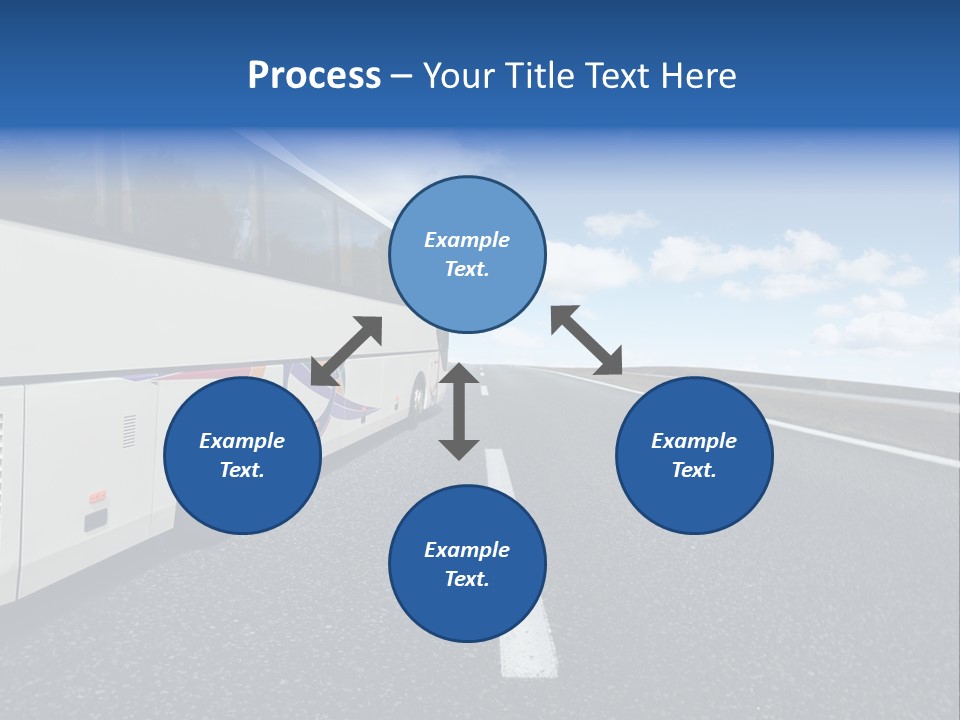 Process – Your Title Text Here

Example Text.

Example Text.

Example Text.

Example Text.